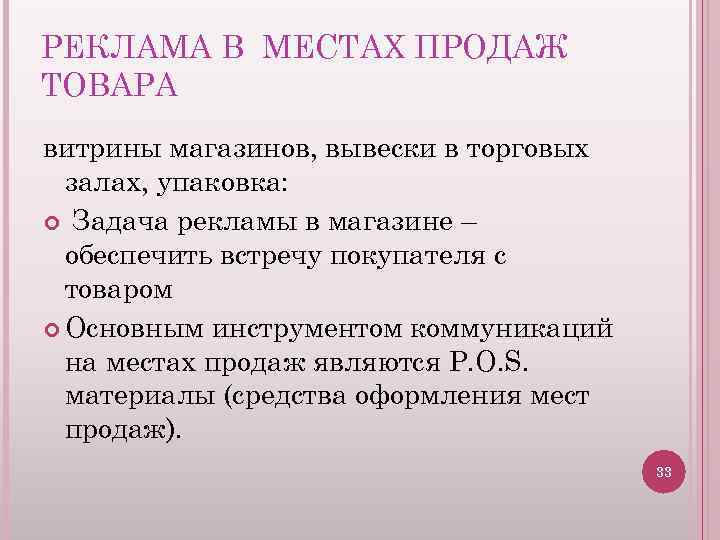 РЕКЛАМА В МЕСТАХ ПРОДАЖ ТОВАРА

витрины магазинов, вывески в торговых залах, упаковка:

Задача рекламы в магазине – обеспечить встречу покупателя с товаром

Основным инструментом коммуникаций на местах продаж являются P.O.S. материалы (средства оформления мест продаж).

33